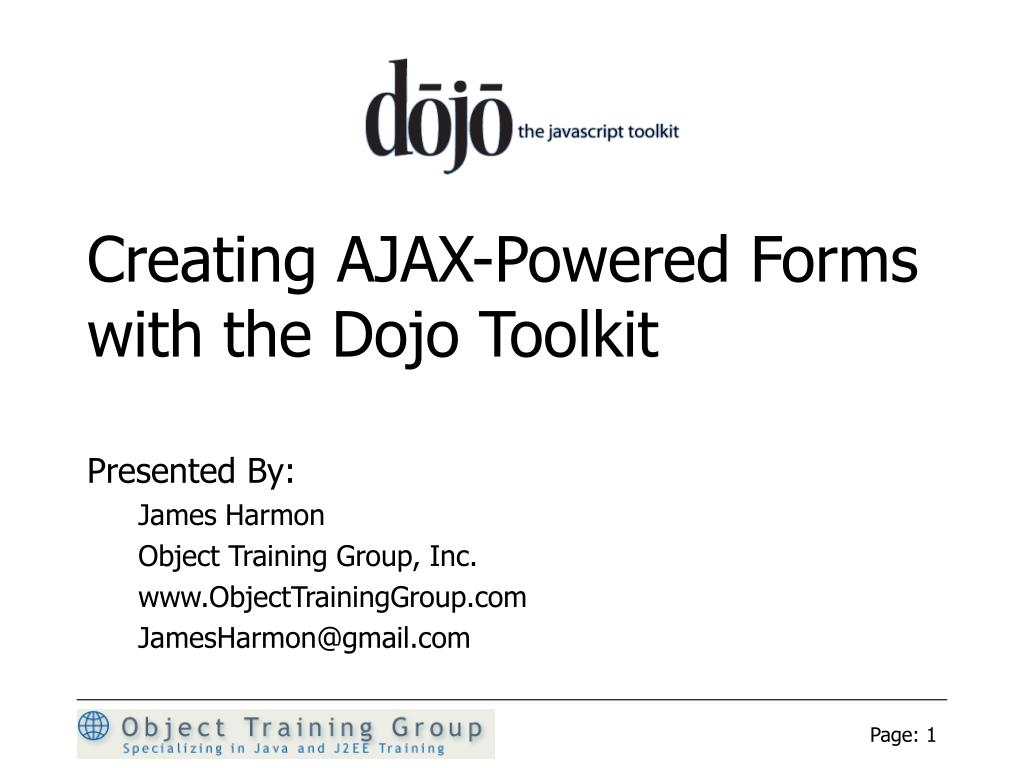 dōjō the javascript toolkit

Creating AJAX-Powered Forms with the Dojo Toolkit

Presented By:

James Harmon

Object Training Group, Inc.

www.ObjectTrainingGroup.com

JamesHarmon@gmail.com

Object Training Group
Specializing in Java and J2EE Training

Page: 1